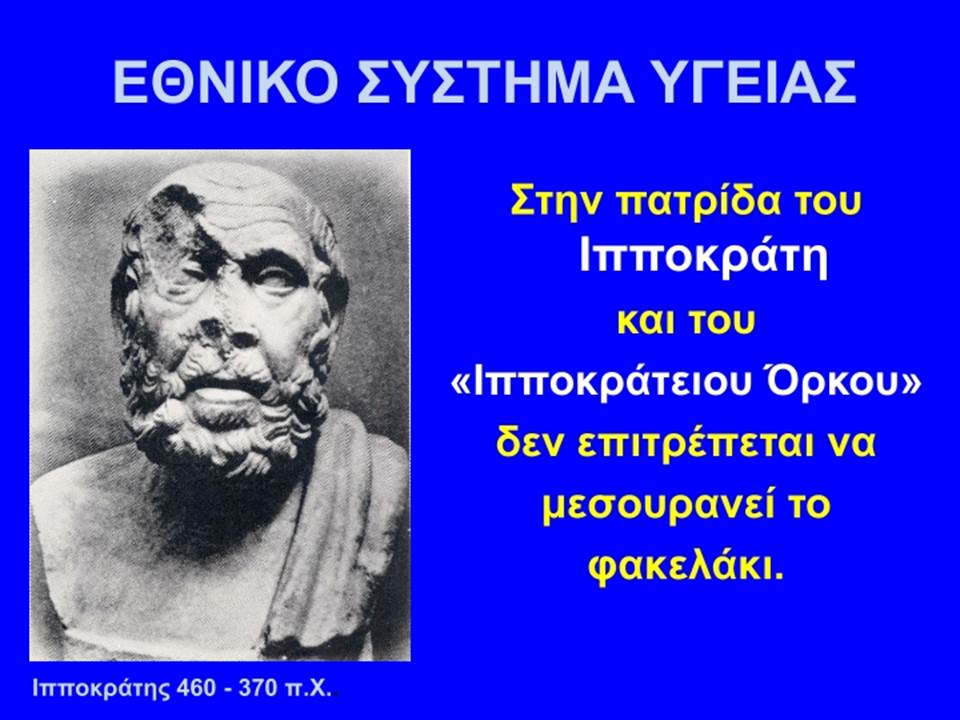 ΕΘΝΙΚΟ ΣΥΣΤΗΜΑ ΥΓΕΙΑΣ

Στην πατρίδα του Ιπποκράτη και του «Ιπποκράτειου Όρκου» δεν επιτρέπεται να μεσουρανεί το φακελάκι.

Ιπποκράτης 460 - 370 π.Χ.